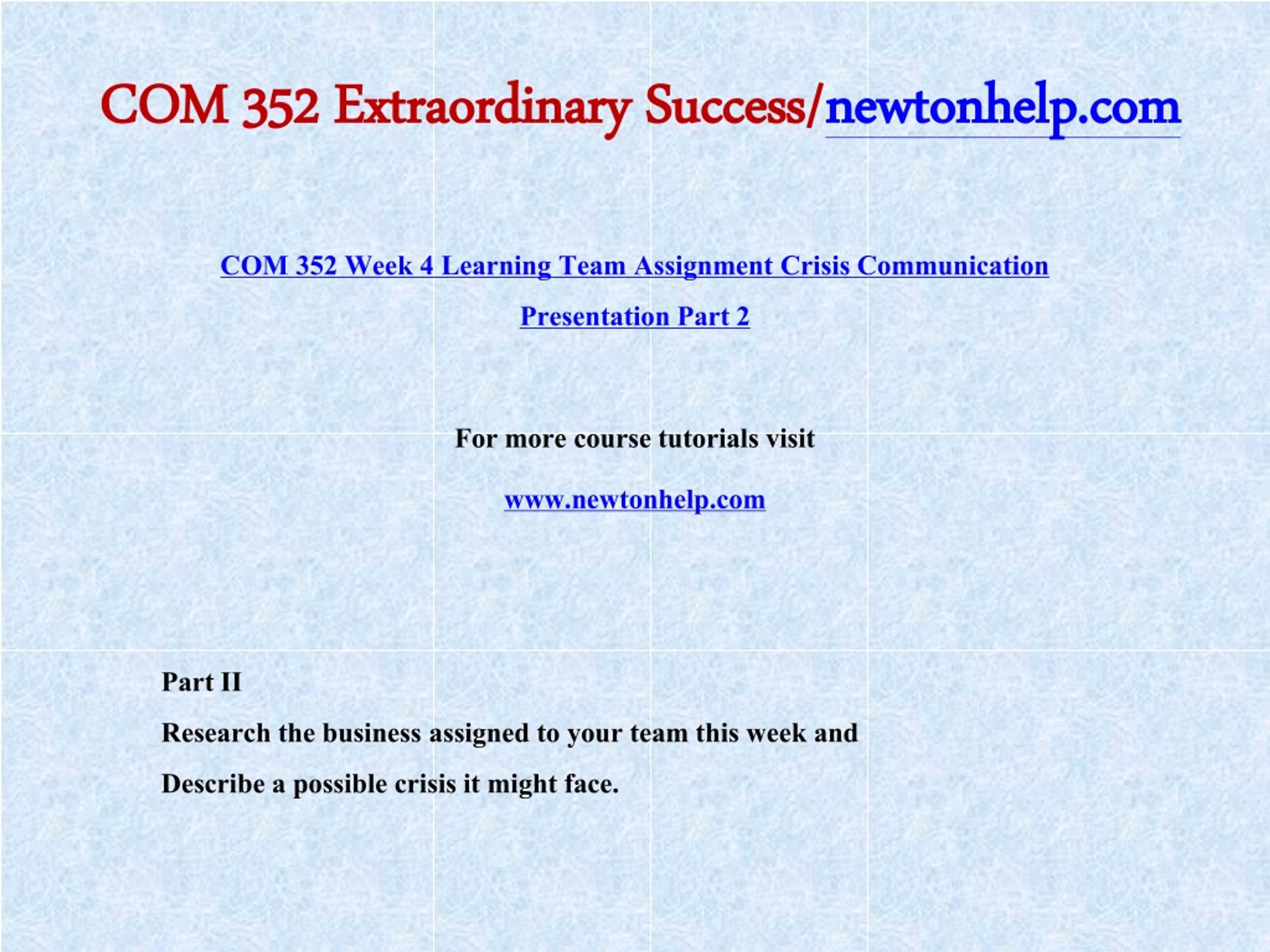 COM 352 Extraordinary Success/newtonhelp.com

COM 352 Week 4 Learning Team Assignment Crisis Communication Presentation Part 2

For more course tutorials visit

www.newtonhelp.com

Part II

Research the business assigned to your team this week and

Describe a possible crisis it might face.